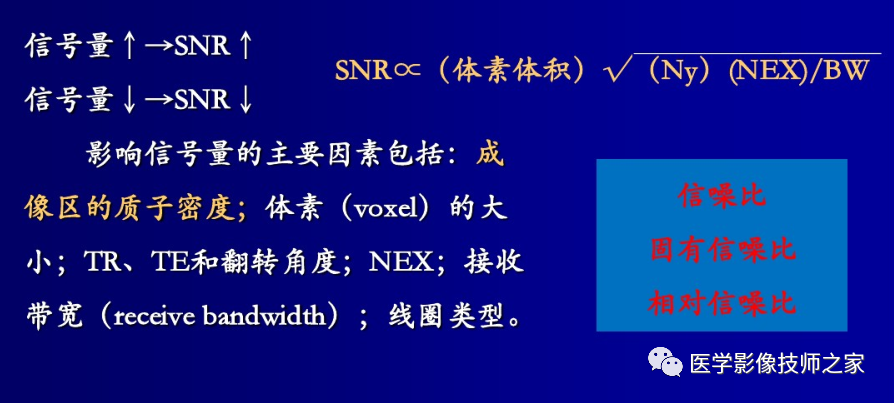 信号量↑→SNR↑
信号量↓→SNR↓

SNR∝（体素体积）$\sqrt{(Ny)(NEX)/BW}$

影响信号量的主要因素包括：成像区的质子密度；体素（voxel）的大小；TR、TE和翻转角度；NEX；接收带宽（receive bandwidth）；线圈类型。

信噪比
固有信噪比
相对信噪比

医学影像技师之家